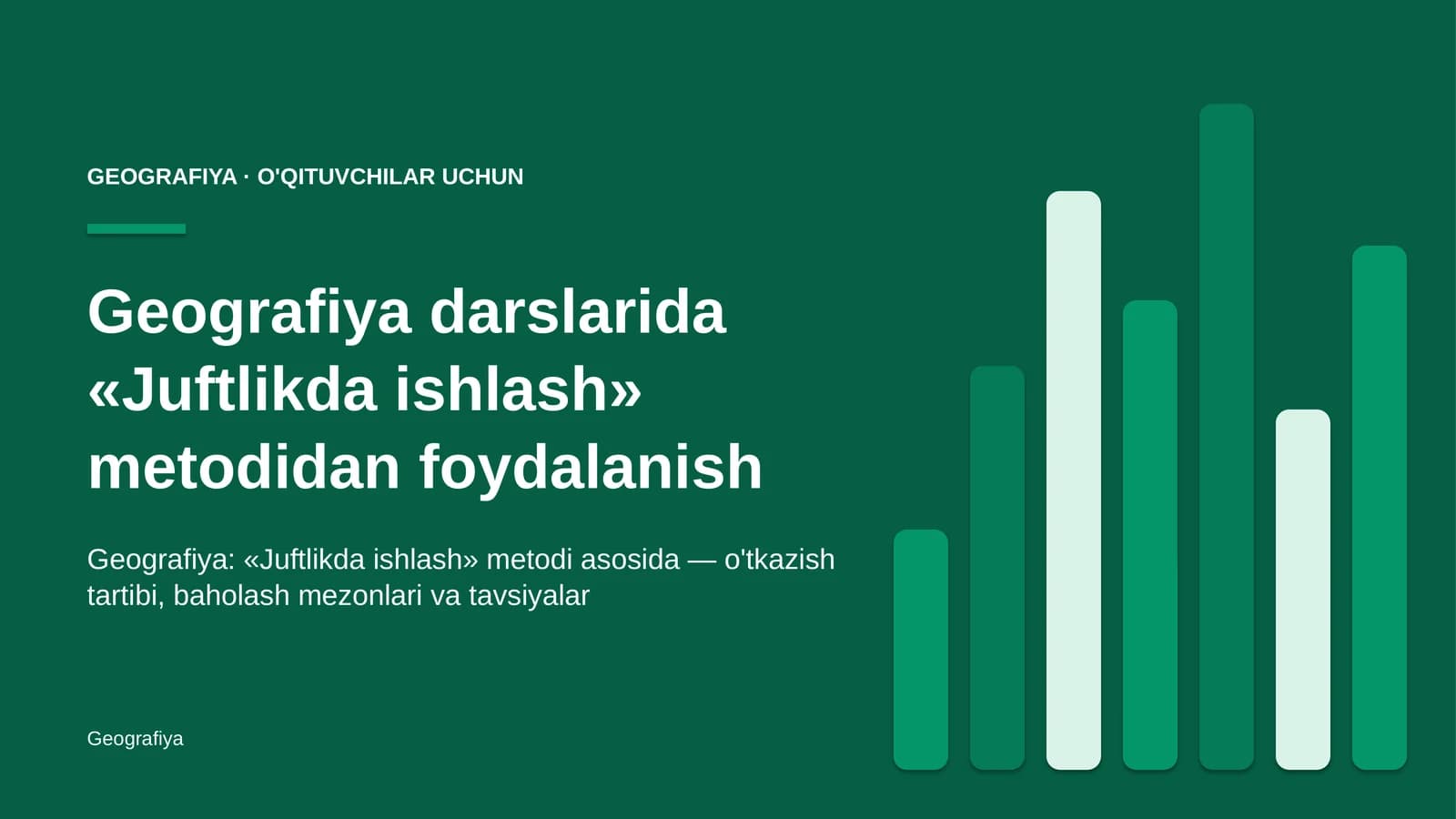 GEOGRAFIYA · O'QITUVCHILAR UCHUN

Geografiya darslarida «Juftlikda ishlash» metodidan foydalanish

Geografiya: «Juftlikda ishlash» metodi asosida — o'tkazish tartibi, baholash mezonlari va tavsiyalar

Geografiya